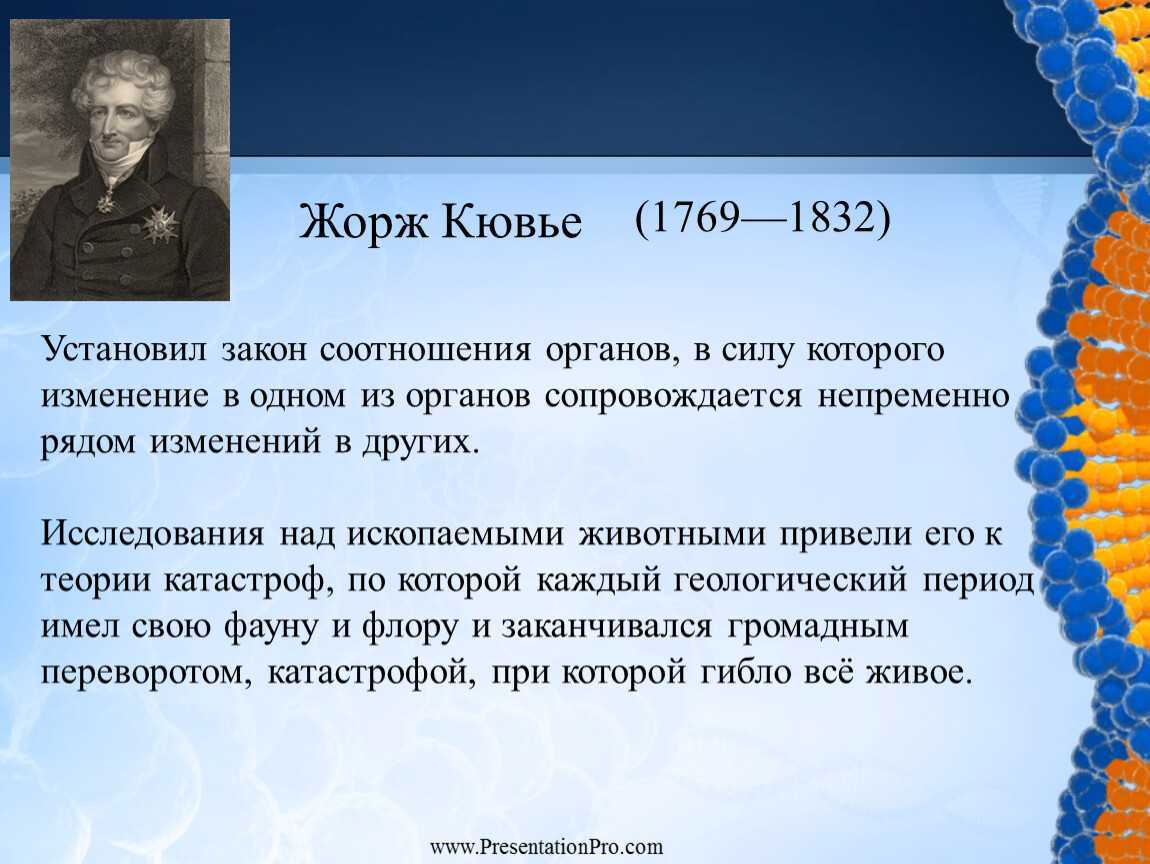 Жорж Кювье (1769—1832)

Установил закон соотношения органов, в силу которого изменение в одном из органов сопровождается непременно рядом изменений в других.

Исследования над ископаемыми животными привели его к теории катастроф, по которой каждый геологический период имел свою фауну и флору и заканчивался громадным переворотом, катастрофой, при которой гибло всё живое.

www.PresentationPro.com